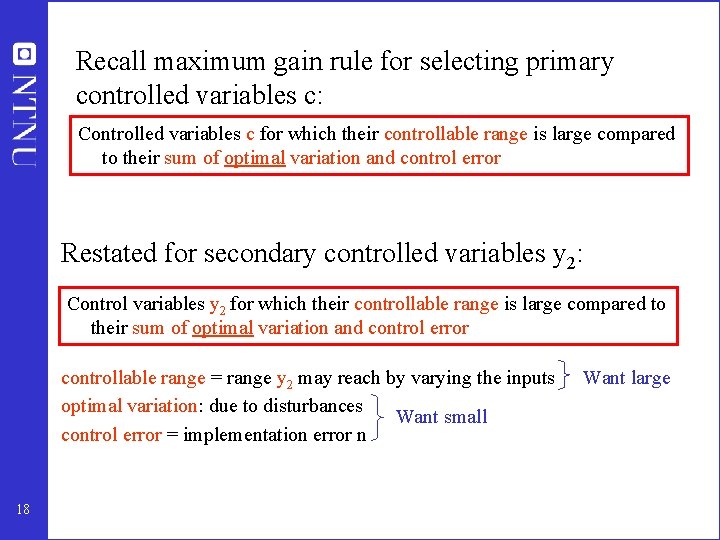 NTNU

Recall maximum gain rule for selecting primary controlled variables c:

Controlled variables c for which their controllable range is large compared to their sum of optimal variation and control error

Restated for secondary controlled variables $y_2$:

Control variables $y_2$ for which their controllable range is large compared to their sum of optimal variation and control error

controllable range = range $y_2$ may reach by varying the inputs } Want large

optimal variation: due to disturbances
control error = implementation error n } Want small

18